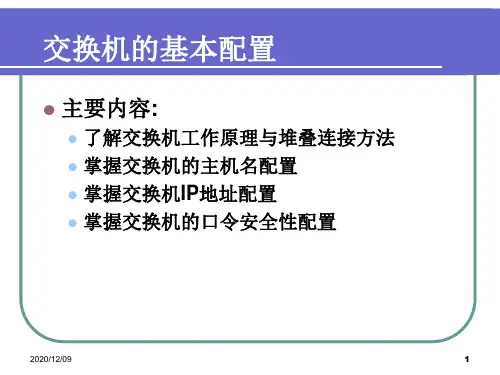 交换机的基本配置

主要内容:

了解交换机工作原理与堆叠连接方法

掌握交换机的主机名配置

掌握交换机IP地址配置

掌握交换机的口令安全性配置

2020/12/09

1